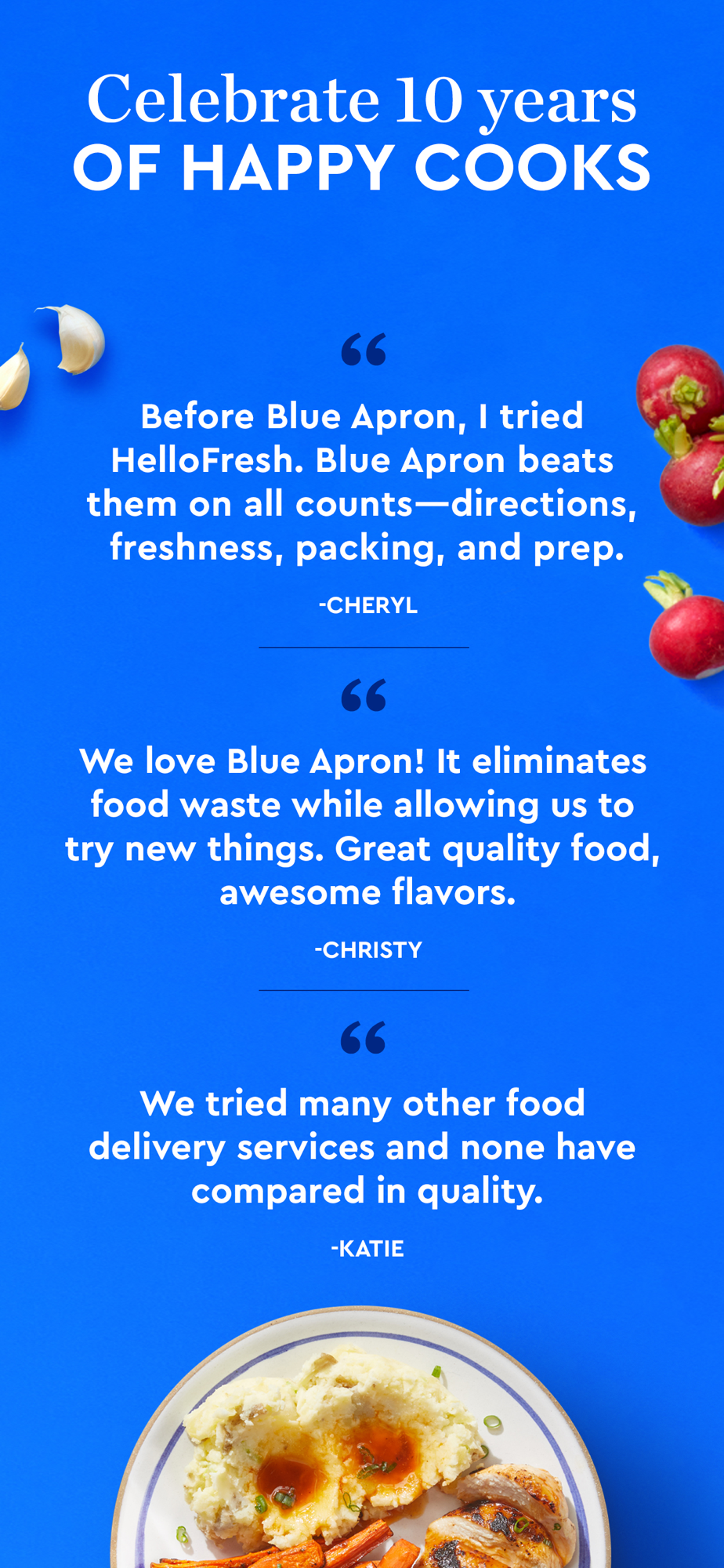 Celebrate 10 years
OF HAPPY COOKS

“

Before Blue Apron, I tried HelloFresh. Blue Apron beats them on all counts—directions, freshness, packing, and prep.

-CHERYL

“

We love Blue Apron! It eliminates food waste while allowing us to try new things. Great quality food, awesome flavors.

-CHRISTY

“

We tried many other food delivery services and none have compared in quality.

-KATIE